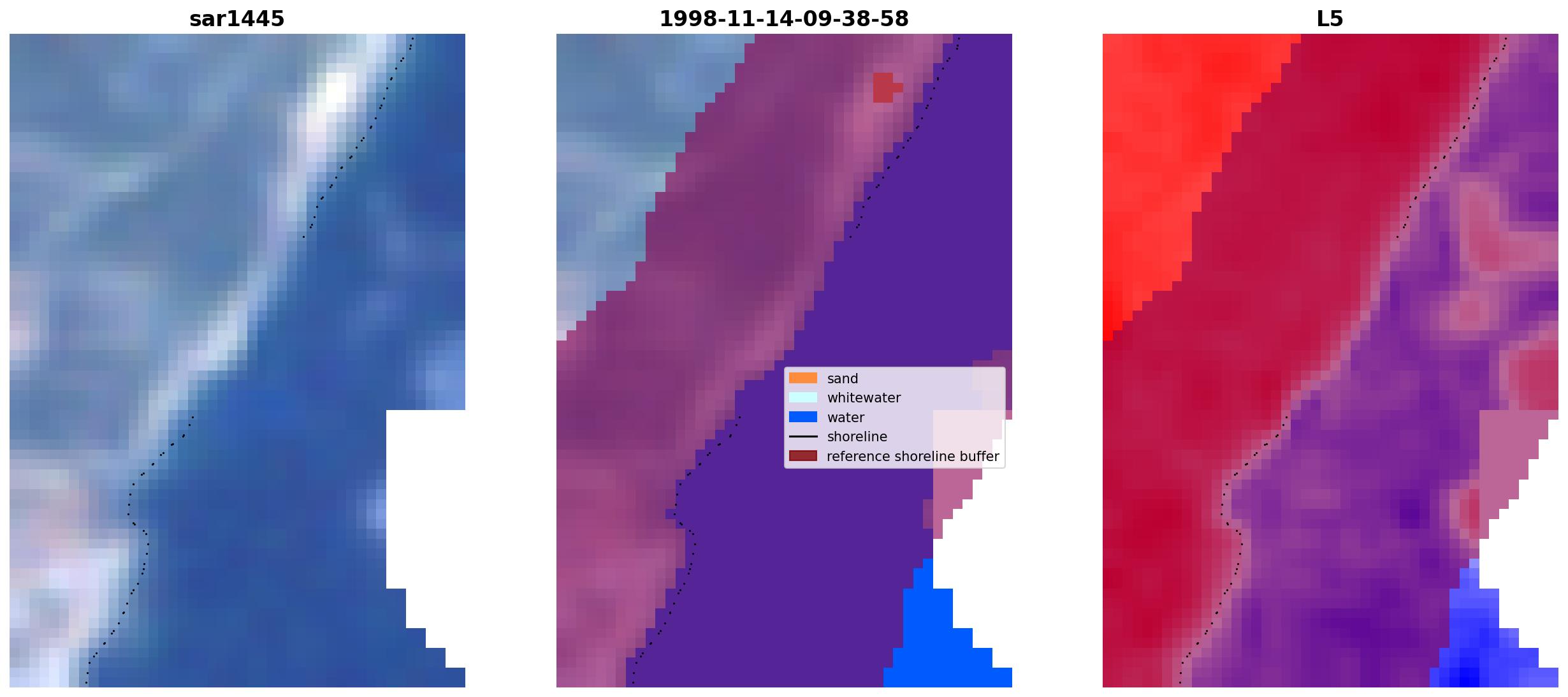 sar1445

1998-11-14-09-38-58

sand
whitewater
water
shoreline
reference shoreline buffer

L5